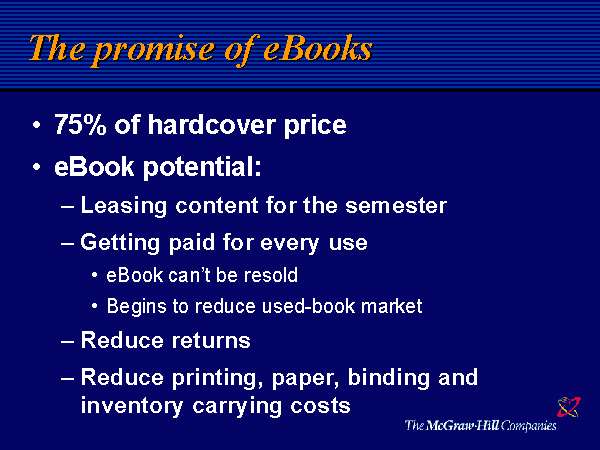 The promise of eBooks

• 75% of hardcover price
• eBook potential:
– Leasing content for the semester
– Getting paid for every use
• eBook can't be resold
• Begins to reduce used-book market
– Reduce returns
– Reduce printing, paper, binding and inventory carrying costs

The McGraw-Hill Companies